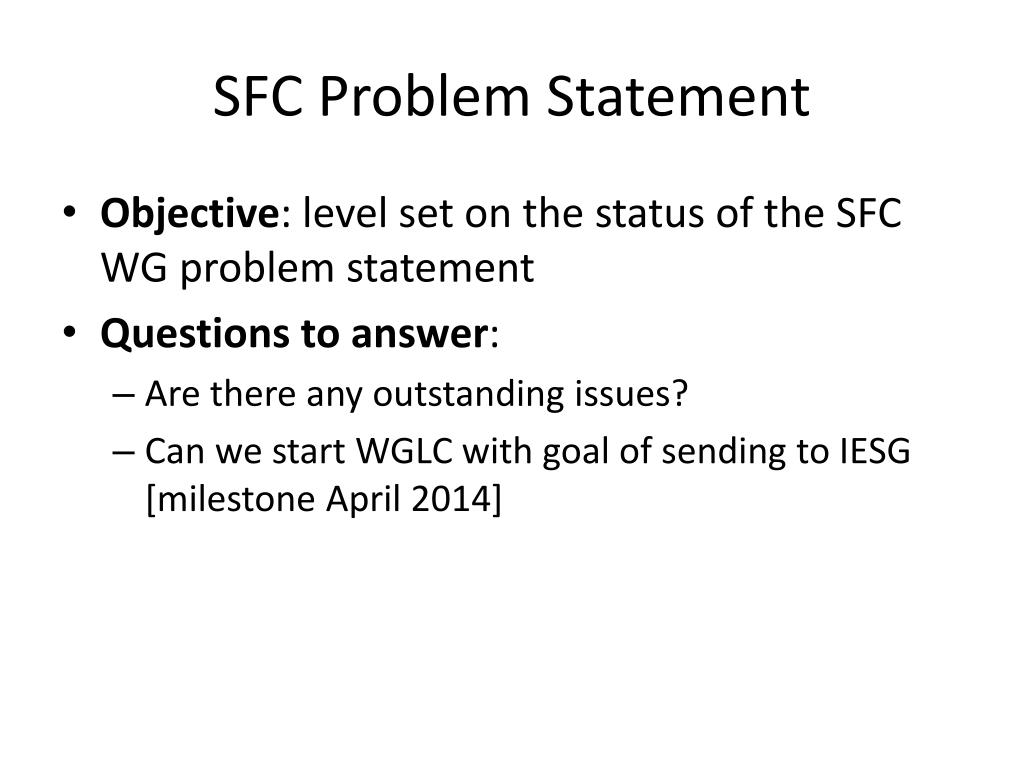 SFC Problem Statement

• Objective: level set on the status of the SFC WG problem statement
• Questions to answer:
– Are there any outstanding issues?
– Can we start WGLC with goal of sending to IESG [milestone April 2014]